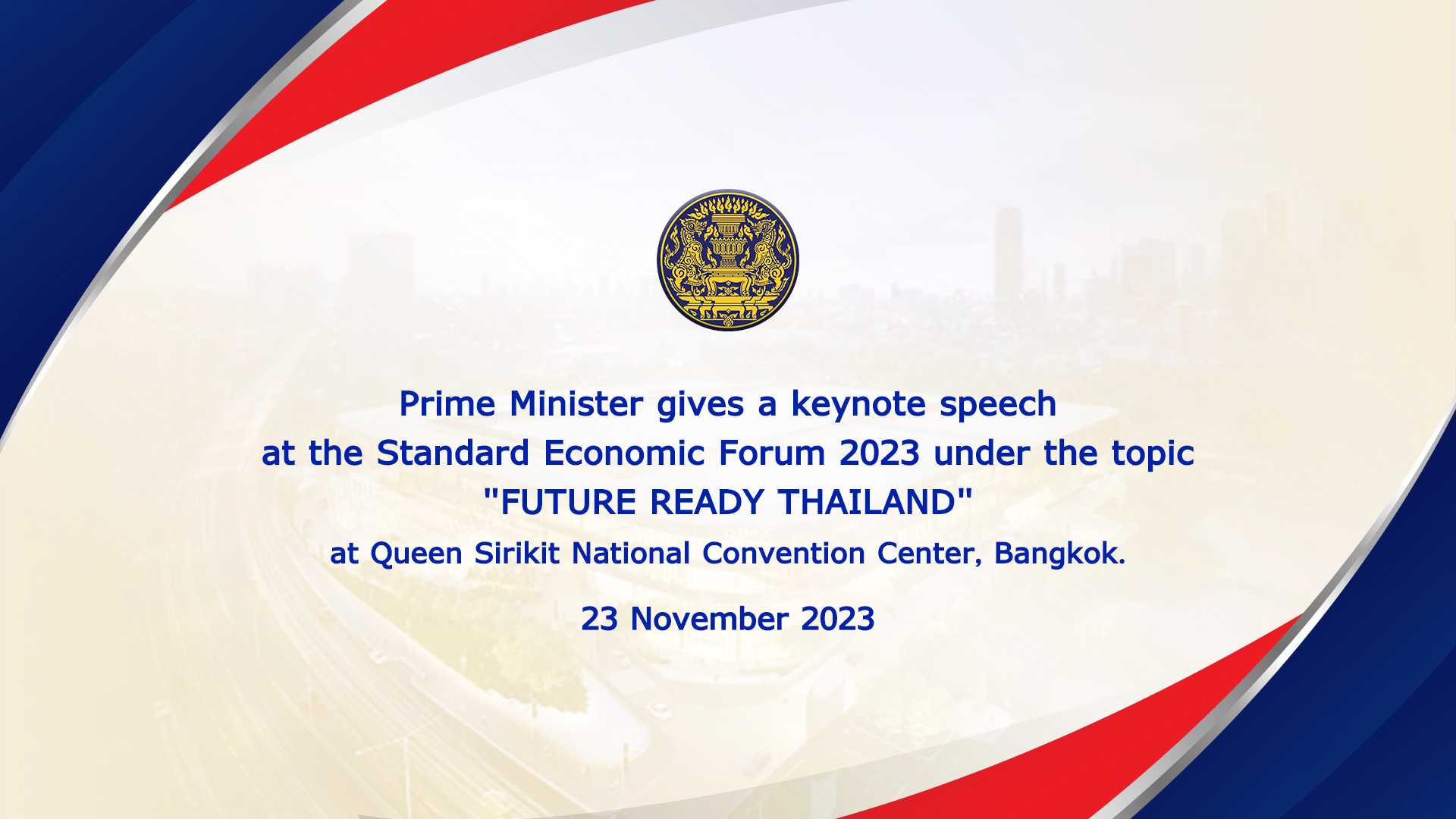 Prime Minister gives a keynote speech at the Standard Economic Forum 2023 under the topic "FUTURE READY THAILAND" at Queen Sirikit National Convention Center, Bangkok.

23 November 2023